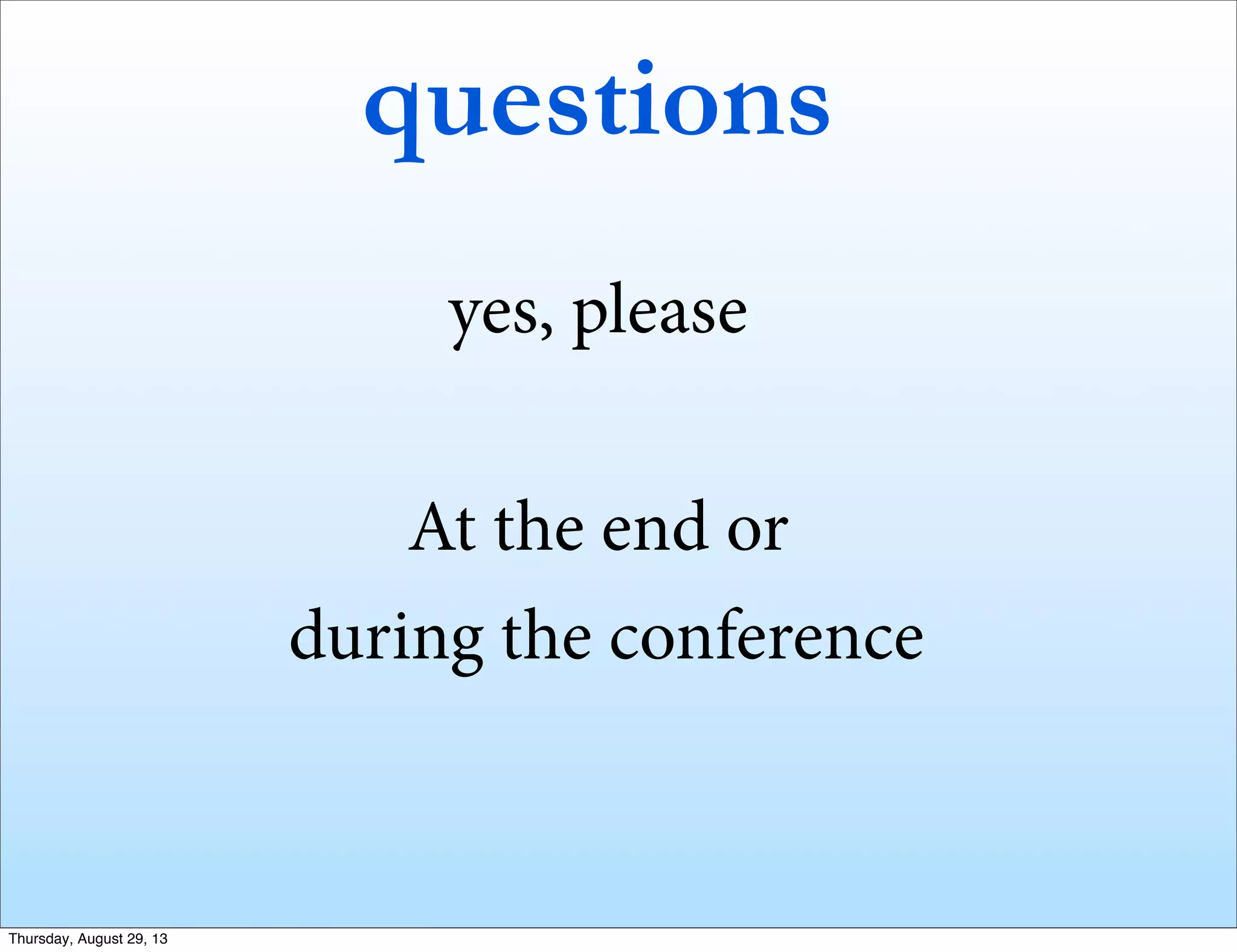 questions

yes, please

At the end or
during the conference

Thursday, August 29, 13